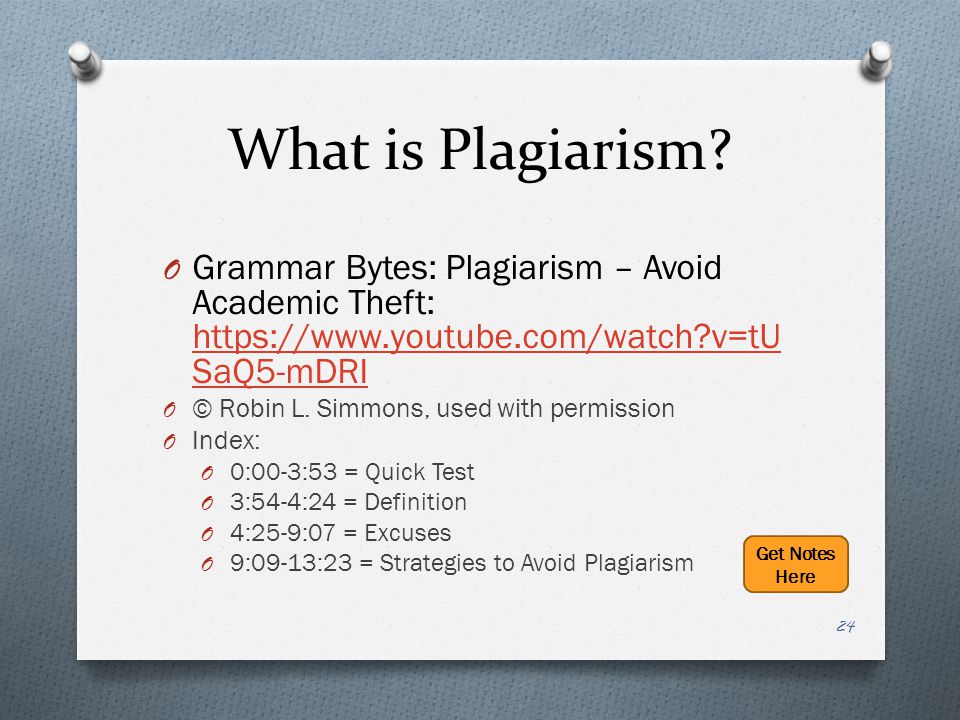 What is Plagiarism?

O Grammar Bytes: Plagiarism – Avoid Academic Theft: https://www.youtube.com/watch?v=tUSaQ5-mDRI

O © Robin L. Simmons, used with permission

O Index:

O 0:00-3:53 = Quick Test

O 3:54-4:24 = Definition

O 4:25-9:07 = Excuses

O 9:09-13:23 = Strategies to Avoid Plagiarism

Get Notes Here

24